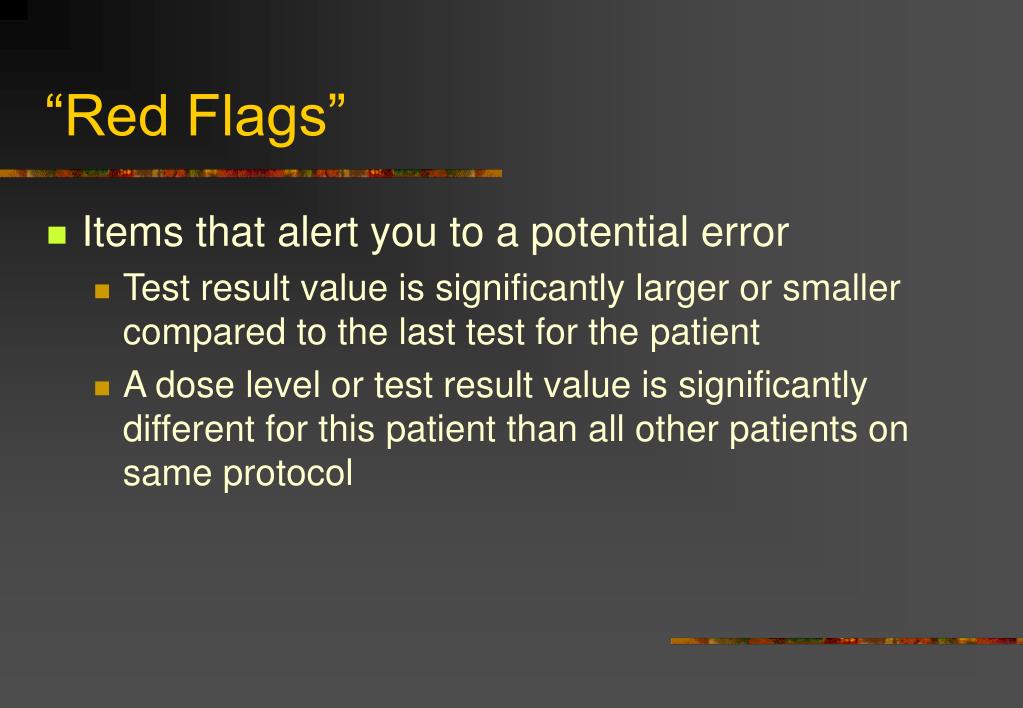 “Red Flags”

Items that alert you to a potential error

Test result value is significantly larger or smaller compared to the last test for the patient

A dose level or test result value is significantly different for this patient than all other patients on same protocol